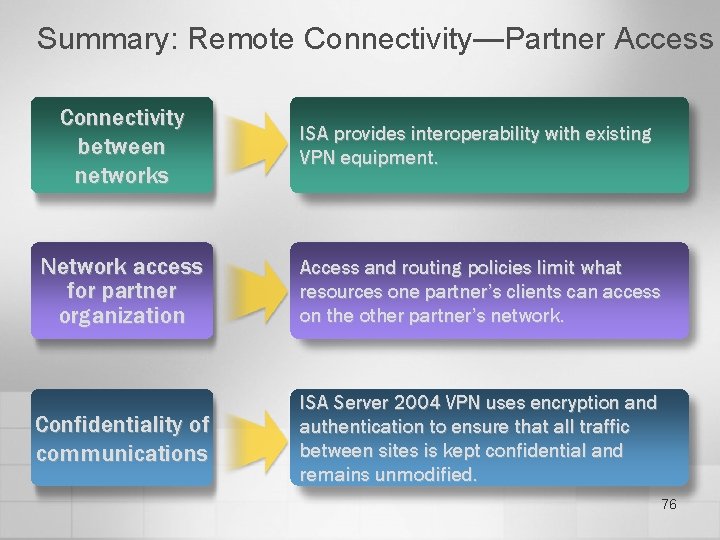 Summary: Remote Connectivity—Partner Access

Connectivity between networks

ISA provides interoperability with existing VPN equipment.

Network access for partner organization

Access and routing policies limit what resources one partner's clients can access on the other partner's network.

Confidentiality of communications

ISA Server 2004 VPN uses encryption and authentication to ensure that all traffic between sites is kept confidential and remains unmodified.

76